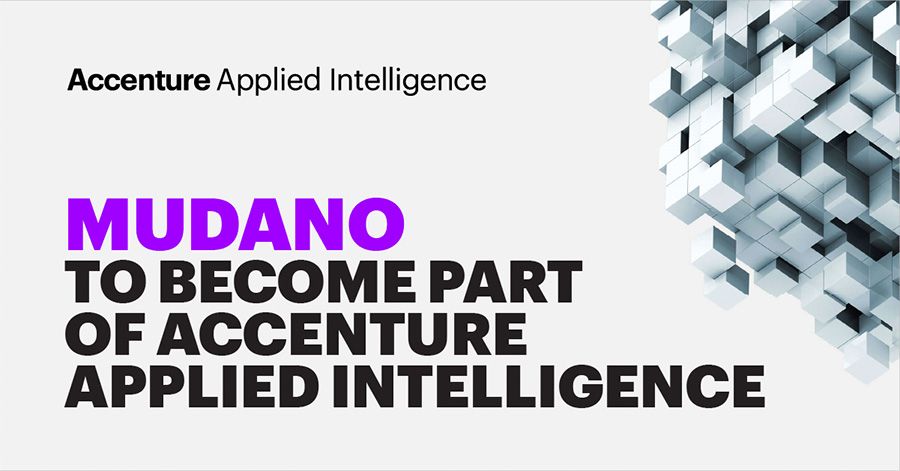 Accenture Applied Intelligence

MUDANO
TO BECOME PART
OF ACCENTURE
APPLIED INTELLIGENCE